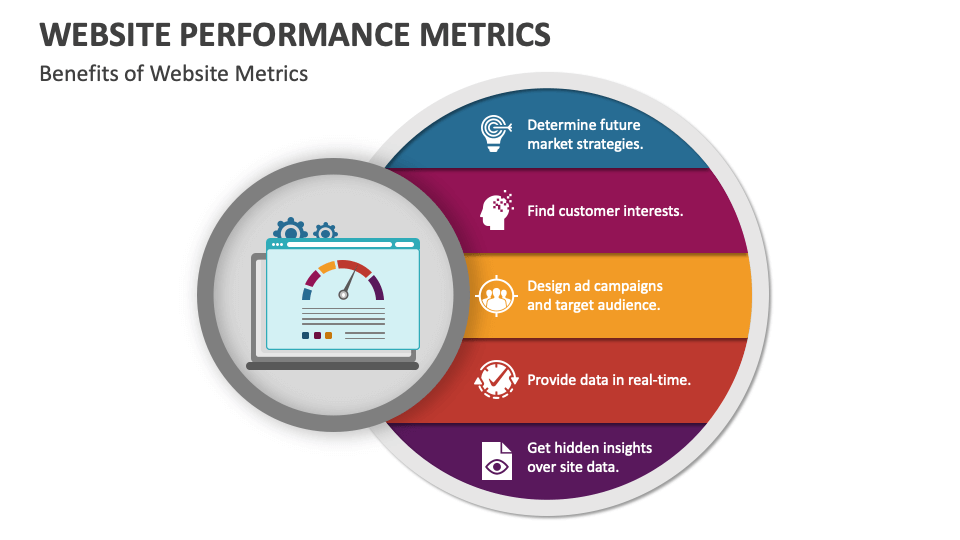 WEBSITE PERFORMANCE METRICS

Benefits of Website Metrics

Determine future market strategies.

Find customer interests.

Design ad campaigns and target audience.

Provide data in real-time.

Get hidden insights over site data.